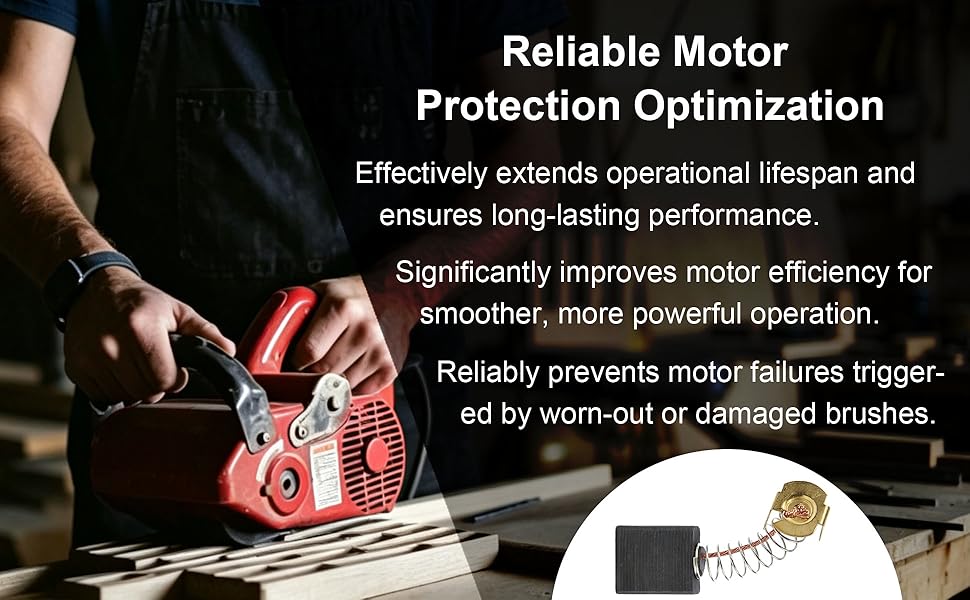 Reliable Motor Protection Optimization

Effectively extends operational lifespan and ensures long-lasting performance.

Significantly improves motor efficiency for smoother, more powerful operation.

Reliably prevents motor failures triggered by worn-out or damaged brushes.